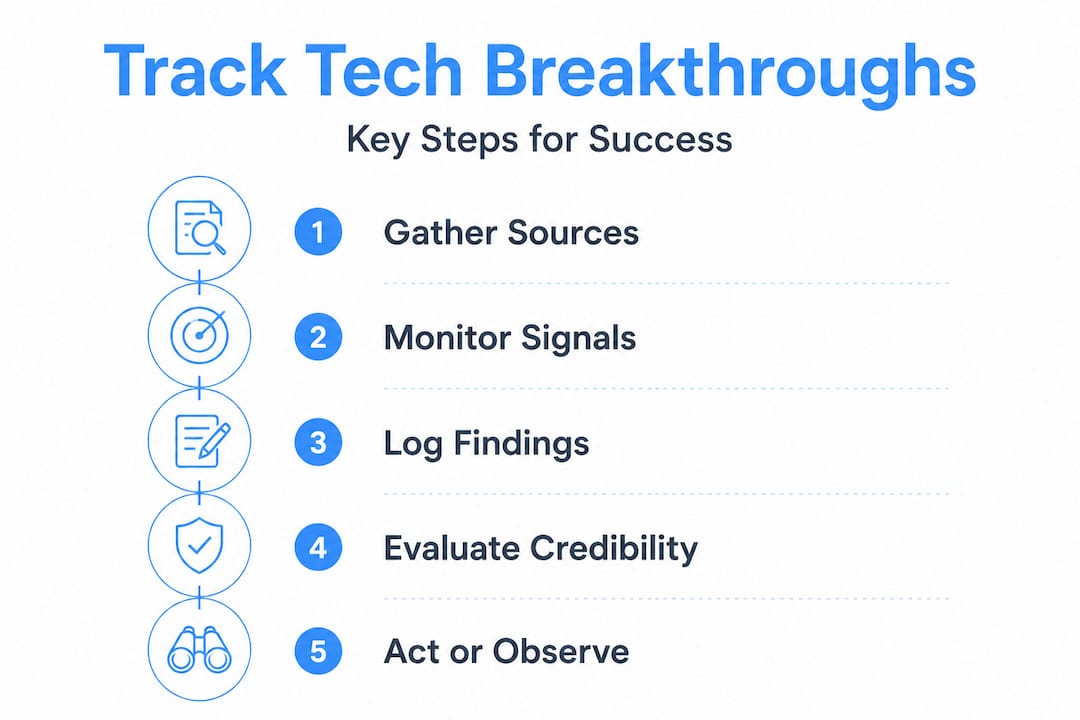 Track Tech Breakthroughs

Key Steps for Success

1 Gather Sources

2 Monitor Signals

3 Log Findings

4 Evaluate Credibility

5 Act or Observe